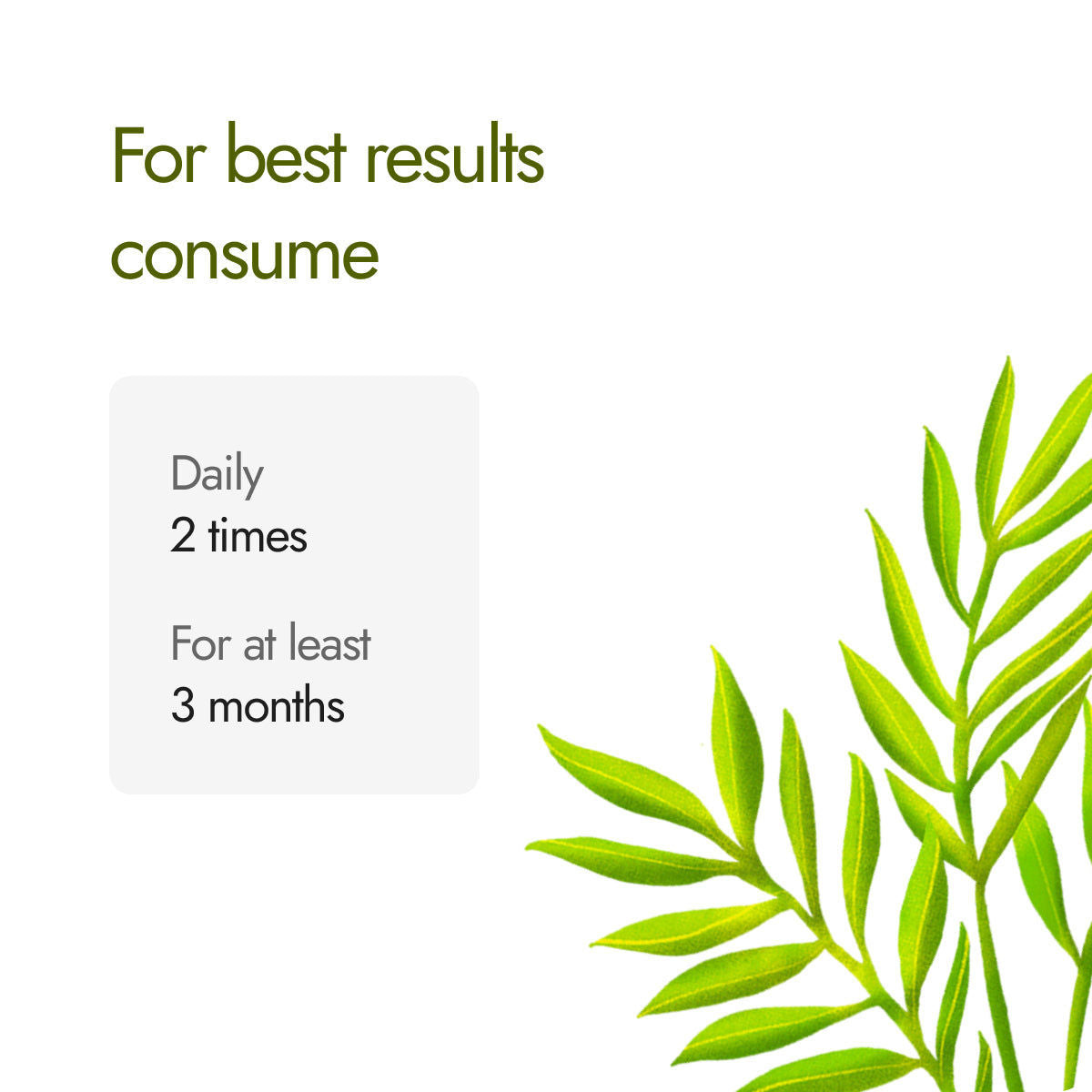 For best results consume

Daily
2 times

For at least
3 months